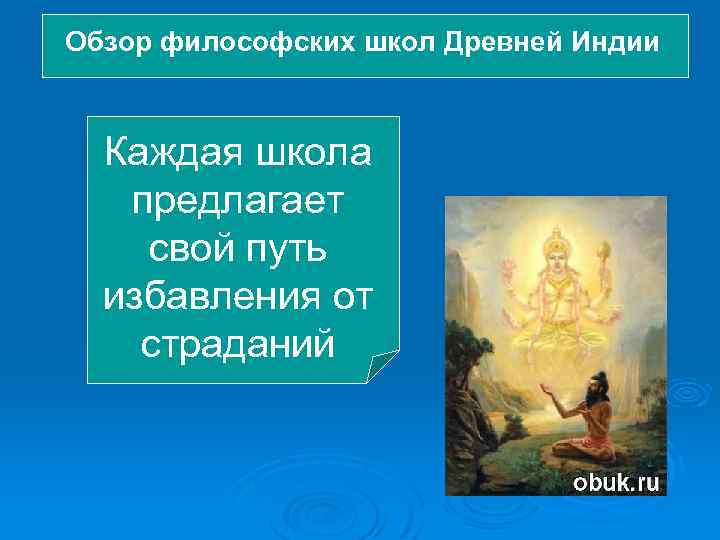 Обзор философских школ Древней Индии

Каждая школа предлагает свой путь избавления от страданий

obuk.ru